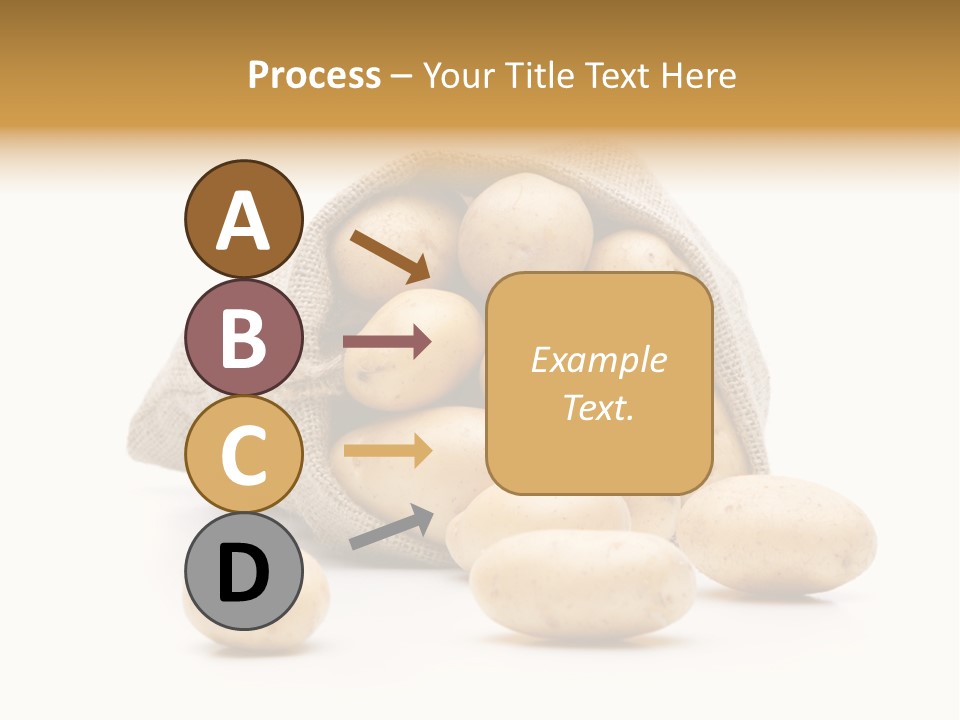 Process – Your Title Text Here

A

B

C

D

Example Text.